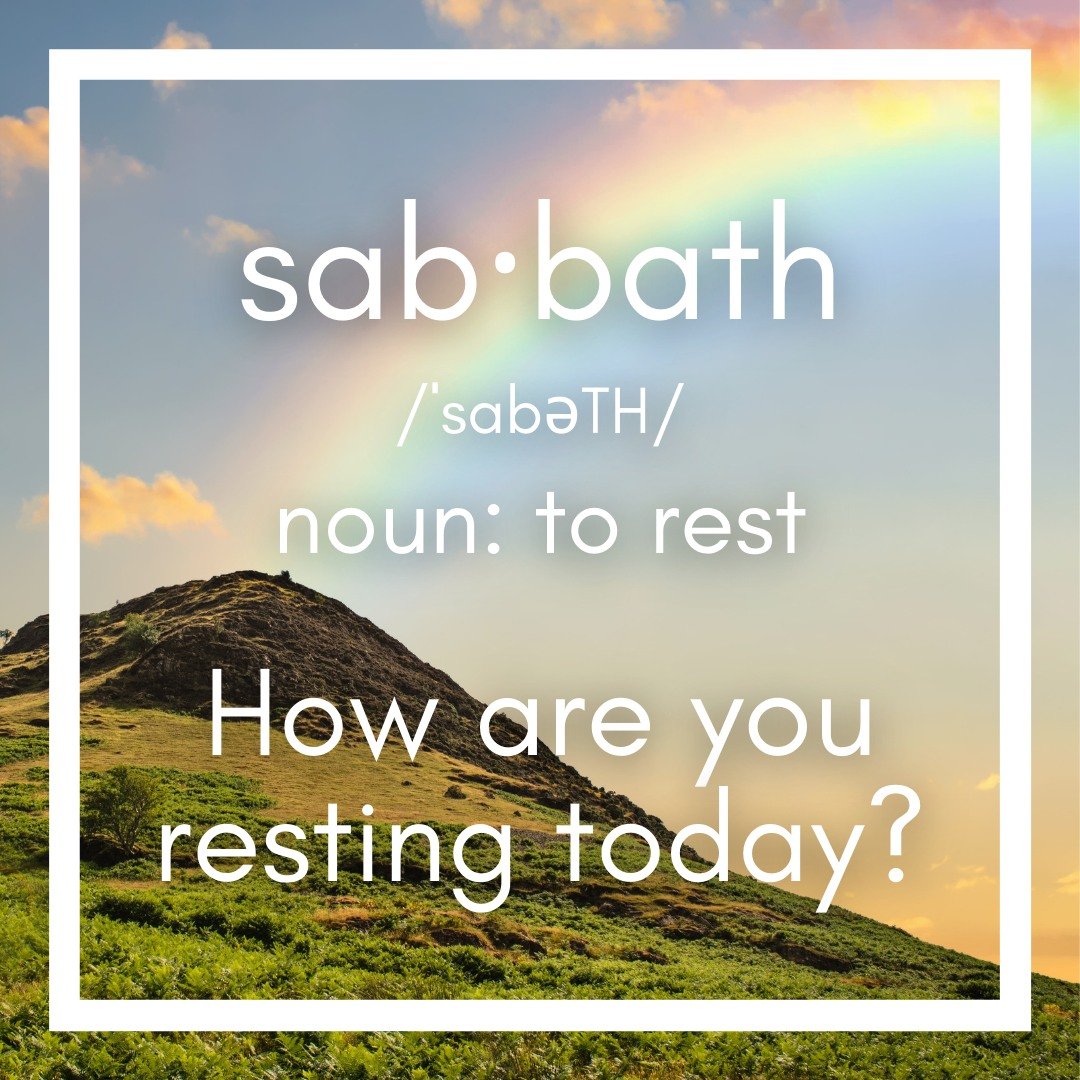 sab·bath

/ˈsabəTH/

noun: to rest

How are you resting today?